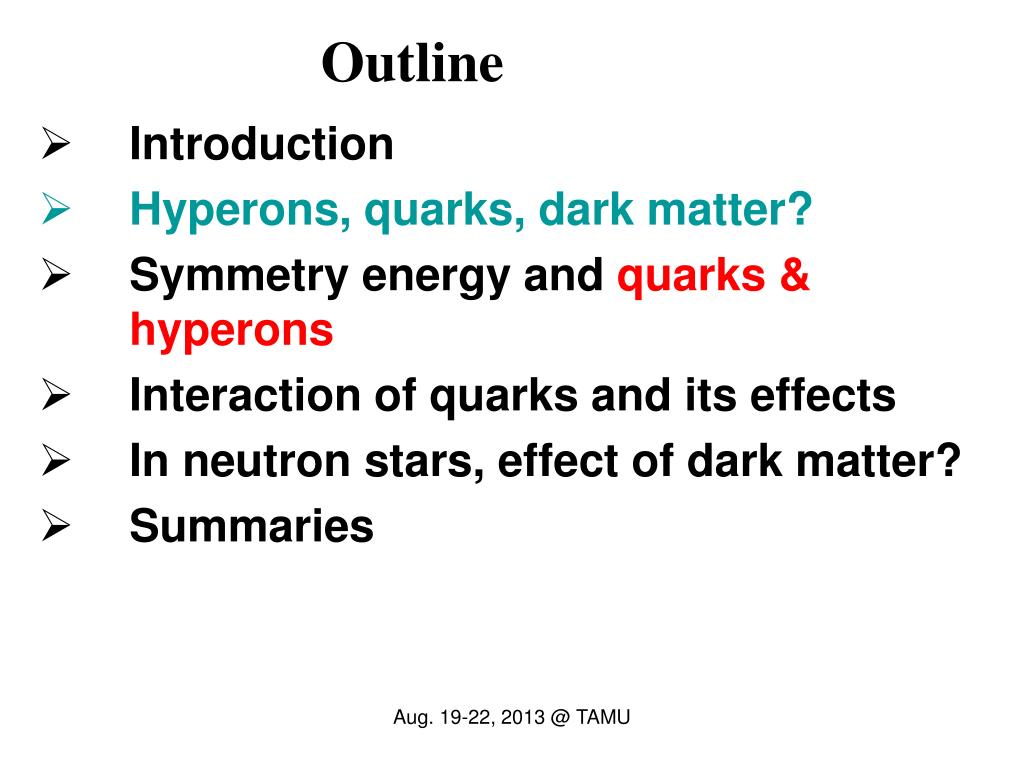 Outline

➢ Introduction
➢ Hyperons, quarks, dark matter?
➢ Symmetry energy and quarks & hyperons
➢ Interaction of quarks and its effects
➢ In neutron stars, effect of dark matter?
➢ Summaries

Aug. 19-22, 2013 @ TAMU